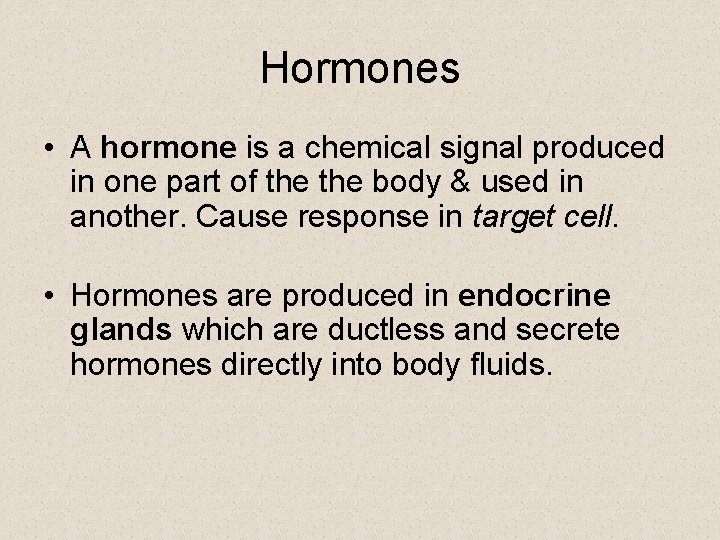 Hormones

• A hormone is a chemical signal produced in one part of the the body & used in another. Cause response in target cell.

• Hormones are produced in endocrine glands which are ductless and secrete hormones directly into body fluids.